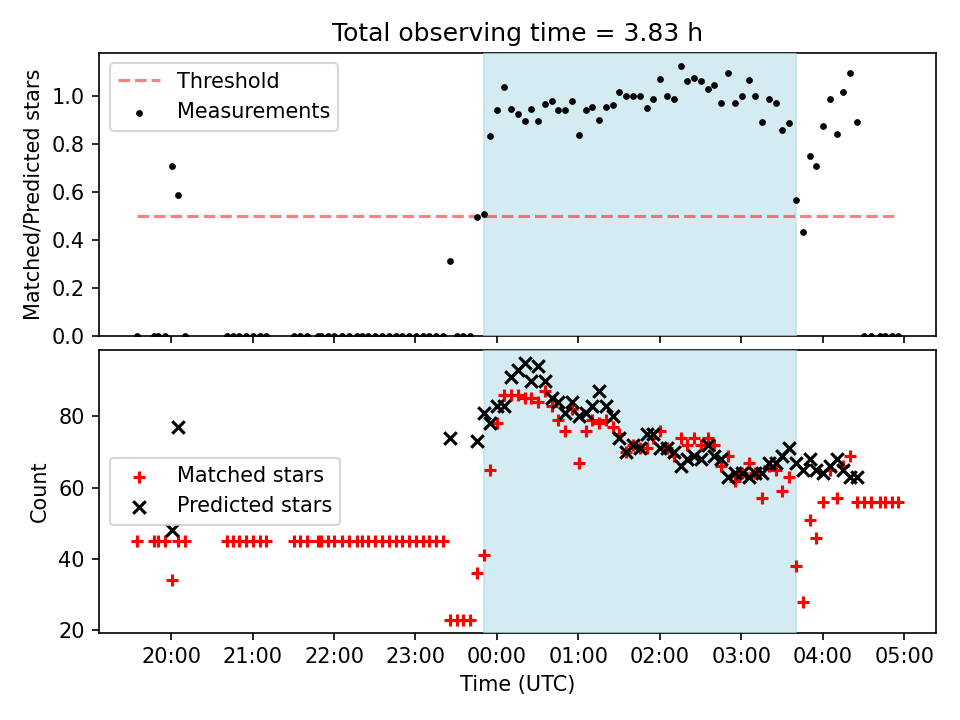 Total observing time = 3.83 h

Threshold
Measurements

Matched/Predicted stars

1.0
0.8
0.6
0.4
0.2
0.0

Matched stars
Predicted stars

Count

80
60
40
20

20:00
21:00
22:00
23:00
00:00
01:00
02:00
03:00
04:00
05:00

Time (UTC)